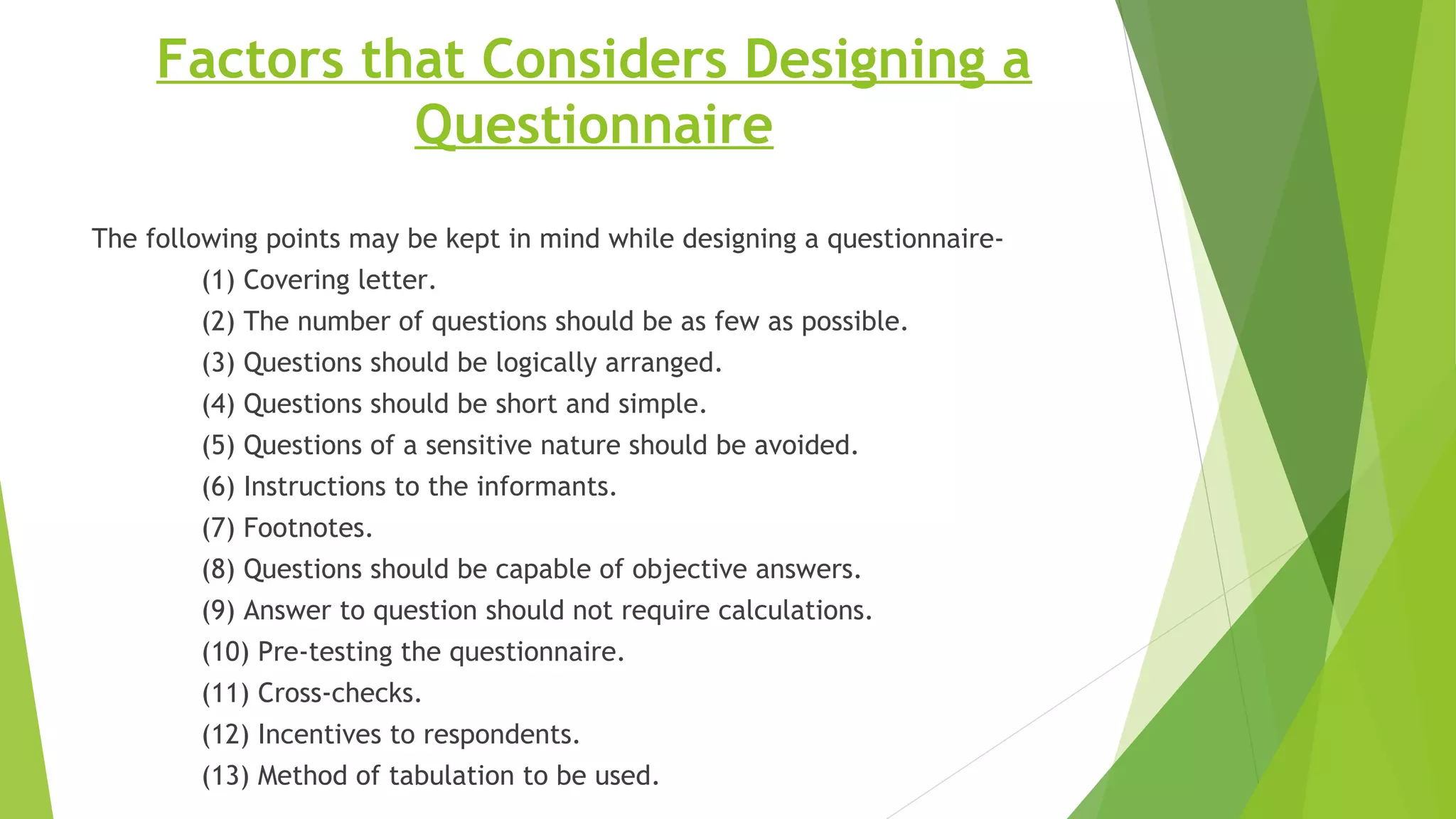 Factors that Considers Designing a Questionnaire

The following points may be kept in mind while designing a questionnaire-

(1) Covering letter.
(2) The number of questions should be as few as possible.
(3) Questions should be logically arranged.
(4) Questions should be short and simple.
(5) Questions of a sensitive nature should be avoided.
(6) Instructions to the informants.
(7) Footnotes.
(8) Questions should be capable of objective answers.
(9) Answer to question should not require calculations.
(10) Pre-testing the questionnaire.
(11) Cross-checks.
(12) Incentives to respondents.
(13) Method of tabulation to be used.